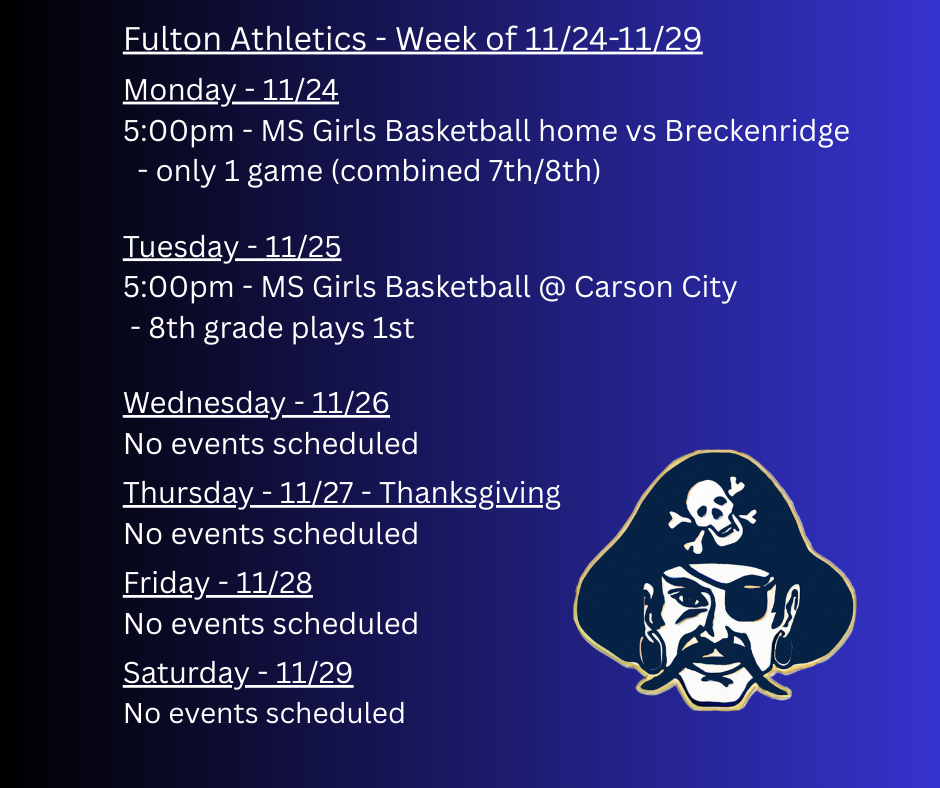 Fulton Athletics - Week of 11/24-11/29

Monday - 11/24
5:00pm - MS Girls Basketball home vs Breckenridge
- only 1 game (combined 7th/8th)

Tuesday - 11/25
5:00pm - MS Girls Basketball @ Carson City
- 8th grade plays 1st

Wednesday - 11/26
No events scheduled

Thursday - 11/27 - Thanksgiving
No events scheduled

Friday - 11/28
No events scheduled

Saturday - 11/29
No events scheduled